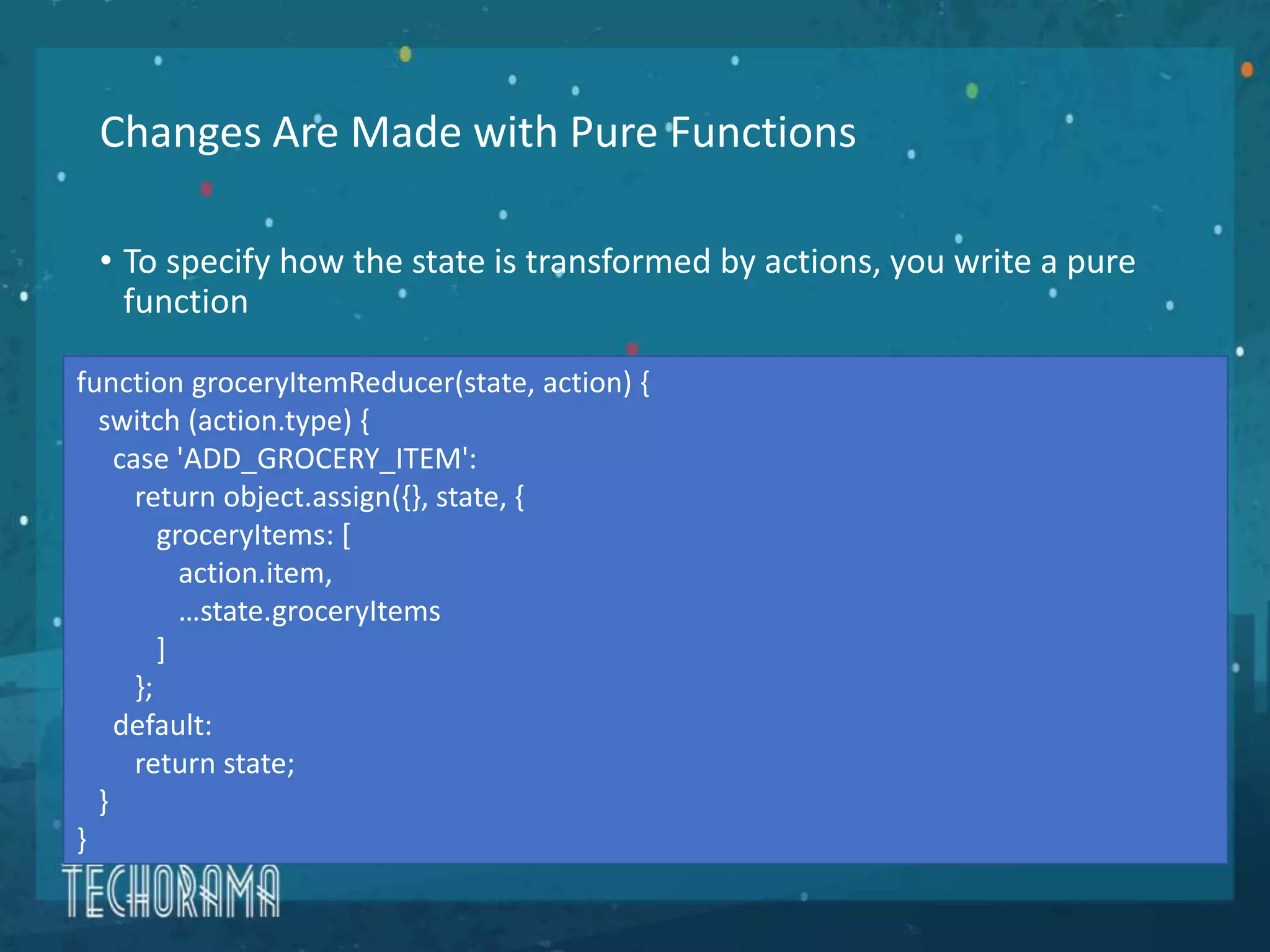 Changes Are Made with Pure Functions

• To specify how the state is transformed by actions, you write a pure function

function groceryItemReducer(state, action) {
  switch (action.type) {
    case 'ADD_GROCERY_ITEM':
      return object.assign({}, state, {
        groceryItems: [
          action.item,
          …state.groceryItems
        ]
      };
    default:
      return state;
  }
}

TECHORAMA